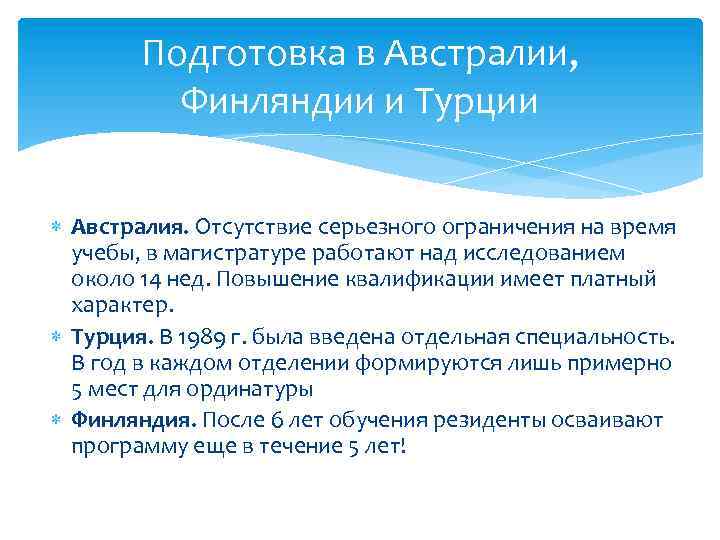 Подготовка в Австралии, Финляндии и Турции

Австралия. Отсутствие серьезного ограничения на время учебы, в магистратуре работают над исследованием около 14 нед. Повышение квалификации имеет платный характер.

Турция. В 1989 г. была введена отдельная специальность. В год в каждом отделении формируются лишь примерно 5 мест для ординатуры

Финляндия. После 6 лет обучения резиденты осваивают программу еще в течение 5 лет!